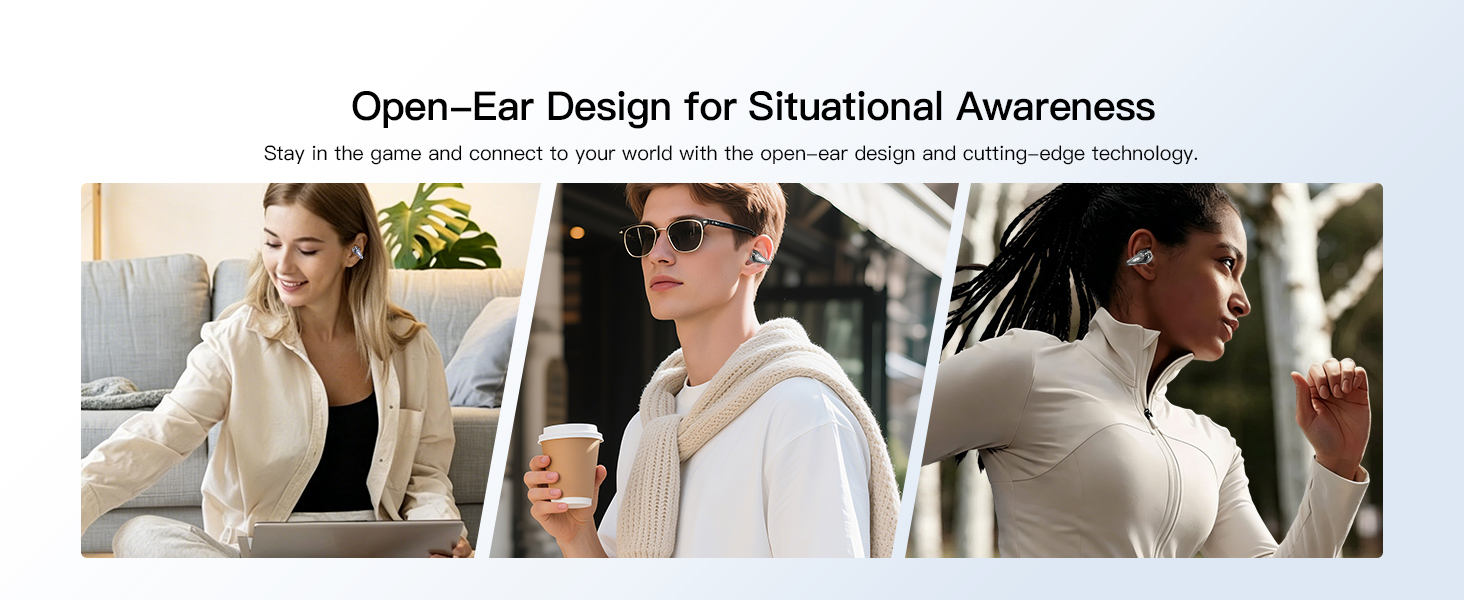 Open–Ear Design for Situational Awareness

Stay in the game and connect to your world with the open–ear design and cutting–edge technology.